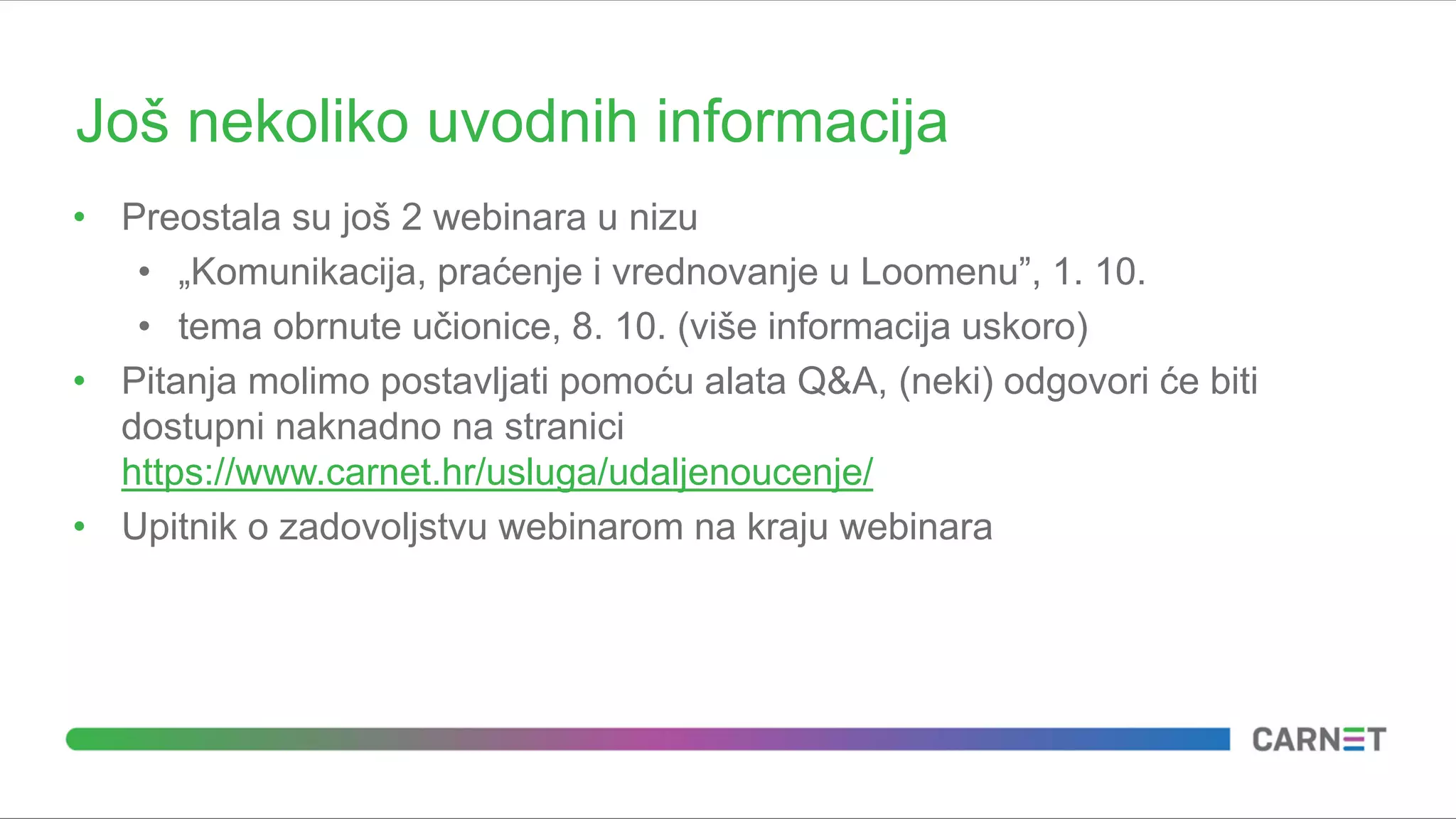 Još nekoliko uvodnih informacija

• Preostala su još 2 webinara u nizu
  • „Komunikacija, praćenje i vrednovanje u Loomenu”, 1. 10.
  • tema obrnute učionice, 8. 10. (više informacija uskoro)
• Pitanja molimo postavljati pomoću alata Q&A, (neki) odgovori će biti dostupni naknadno na stranici https://www.carnet.hr/usluga/udaljenoucenje/
• Upitnik o zadovoljstvu webinarom na kraju webinara

CARNET